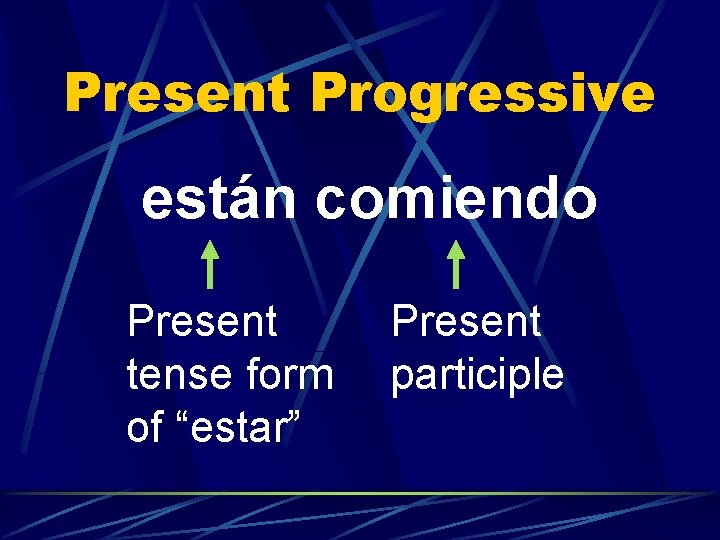 Present Progressive

están comiendo

Present tense form of “estar”

Present participle